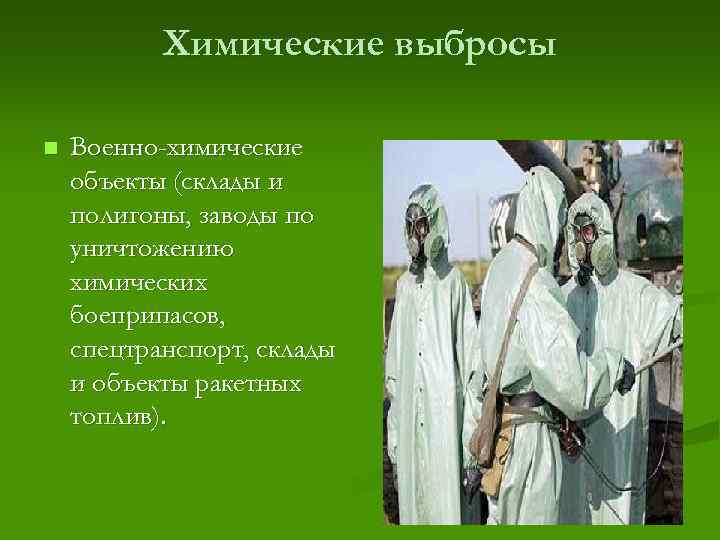 Химические выбросы

Военно-химические объекты (склады и полигоны, заводы по уничтожению химических боеприпасов, спецтранспорт, склады и объекты ракетных топлив).